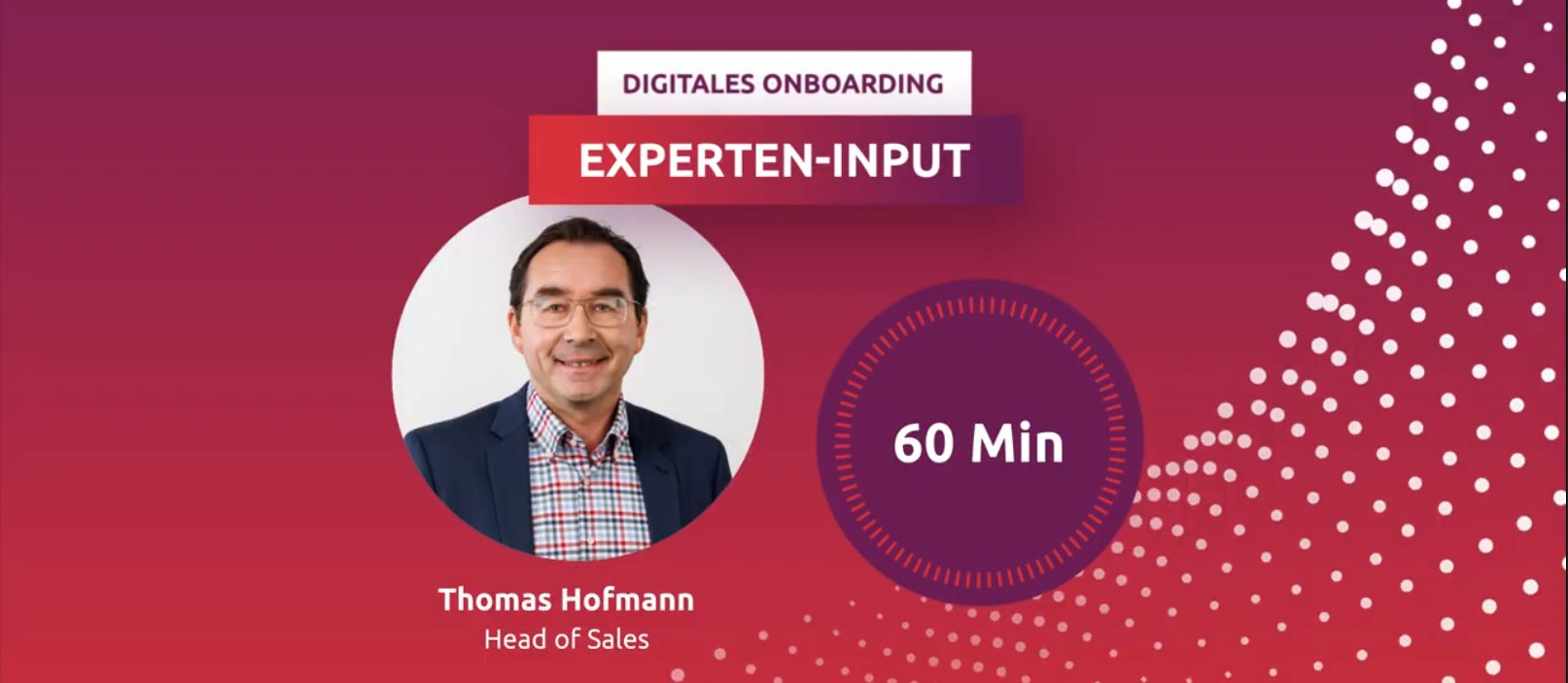 DIGITALES ONBOARDING

EXPERTEN-INPUT

60 Min

Thomas Hofmann
Head of Sales